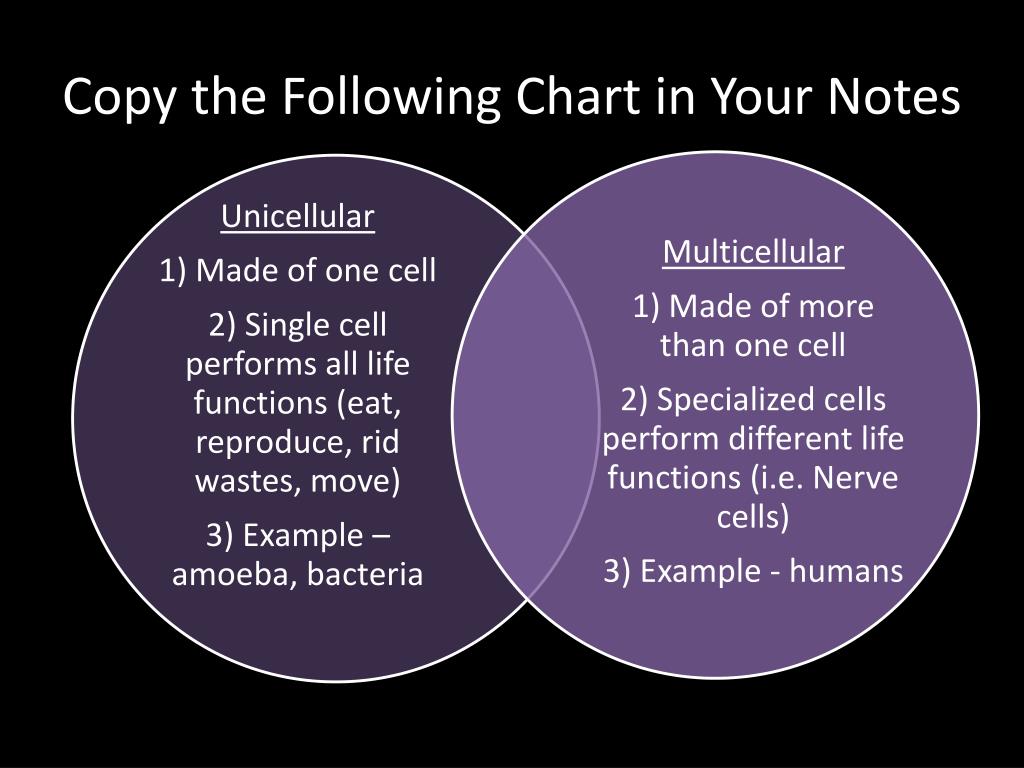 Copy the Following Chart in Your Notes

Unicellular

1) Made of one cell

2) Single cell performs all life functions (eat, reproduce, rid wastes, move)

3) Example – amoeba, bacteria

Multicellular

1) Made of more than one cell

2) Specialized cells perform different life functions (i.e. Nerve cells)

3) Example - humans